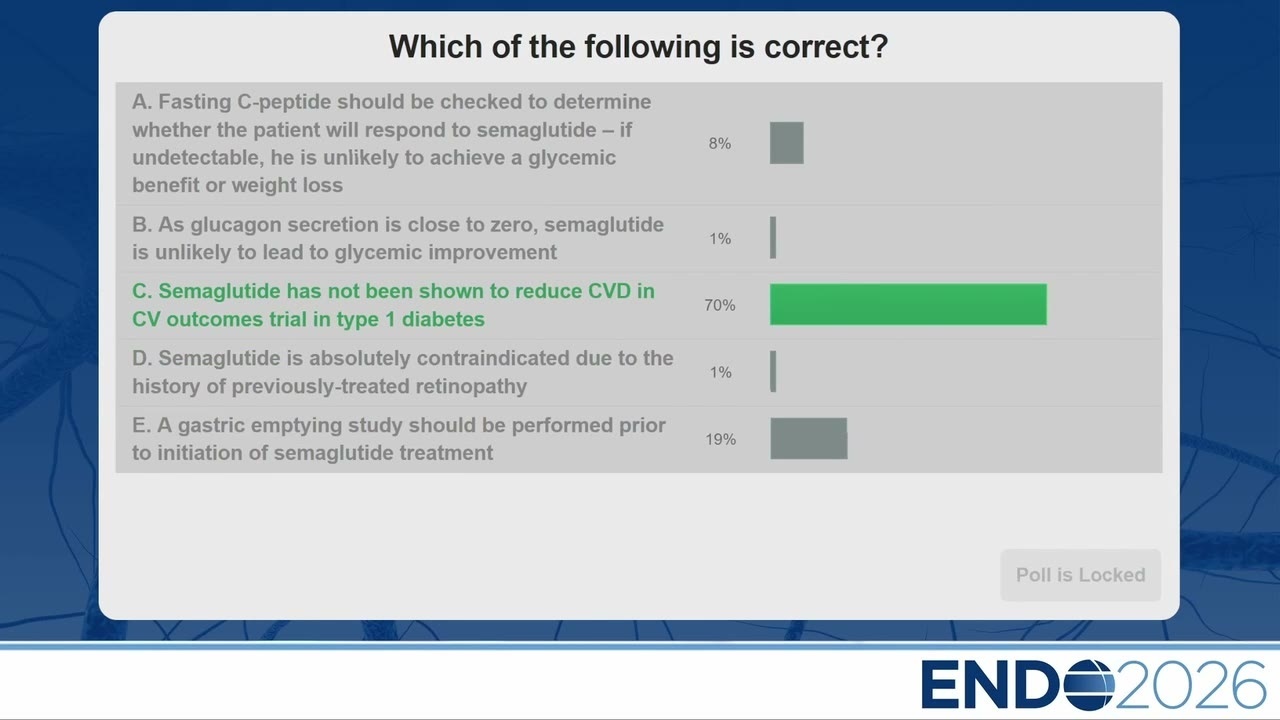 Which of the following is correct?

A. Fasting C-peptide should be checked to determine whether the patient will respond to semaglutide – if undetectable, he is unlikely to achieve a glycemic benefit or weight loss 8%

B. As glucagon secretion is close to zero, semaglutide is unlikely to lead to glycemic improvement 1%

C. Semaglutide has not been shown to reduce CVD in CV outcomes trial in type 1 diabetes 70%

D. Semaglutide is absolutely contraindicated due to the history of previously-treated retinopathy 1%

E. A gastric emptying study should be performed prior to initiation of semaglutide treatment 19%

Poll is Locked

ENDO2026